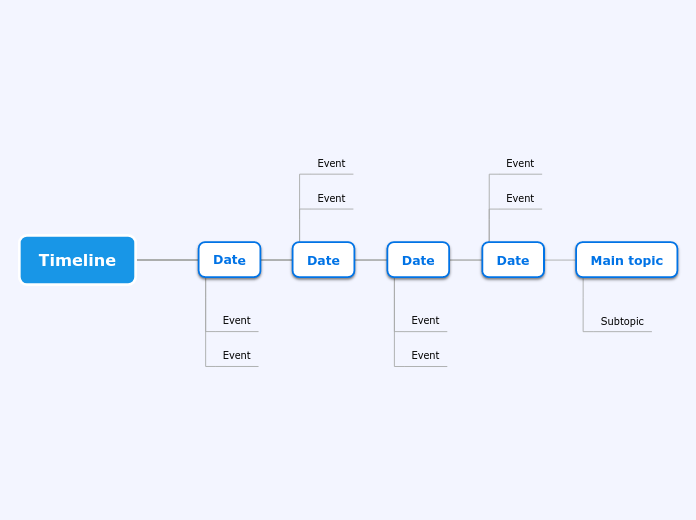 Timeline

Date
Event
Event

Date
Event
Event

Date
Event
Event

Date
Event
Event

Main topic
Subtopic